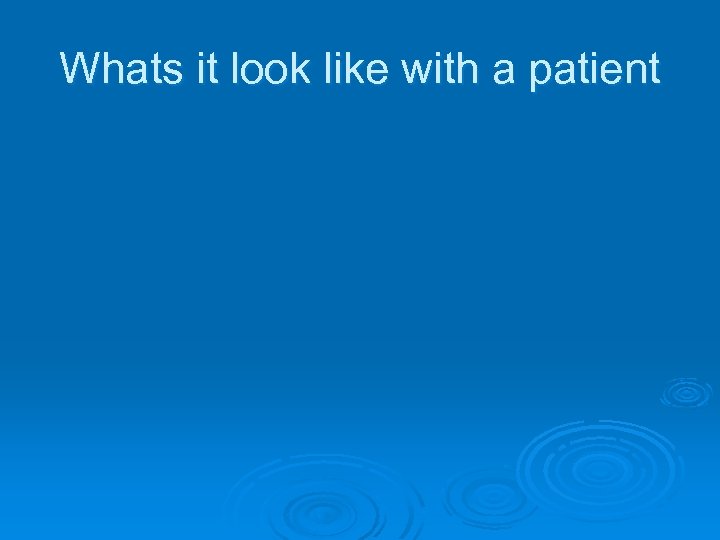 Whats it look like with a patient